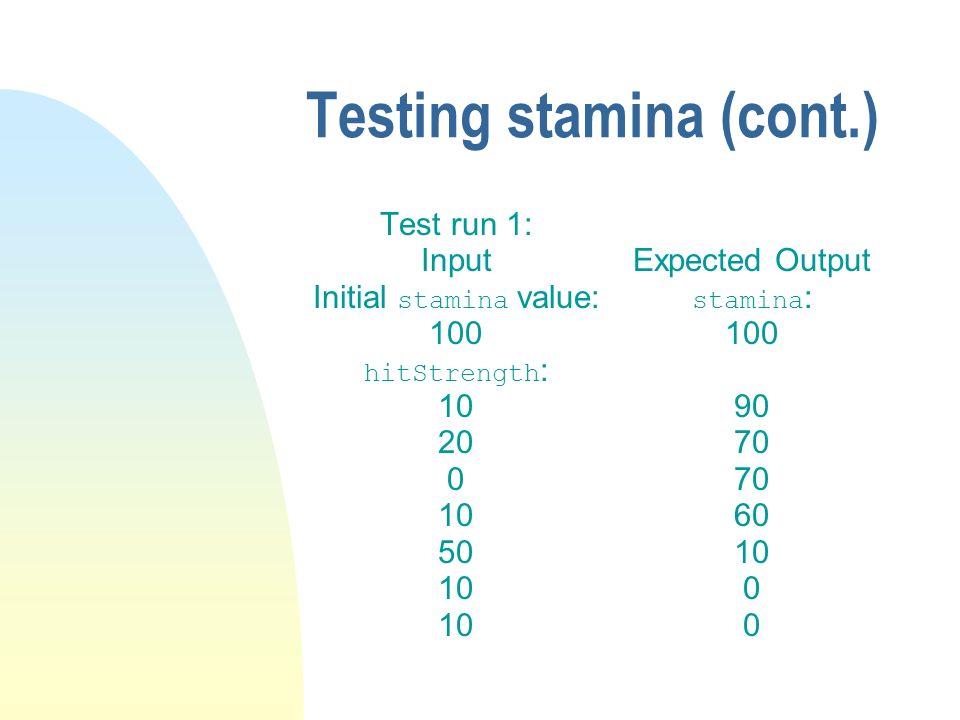 Testing stamina (cont.)

Test run 1:

| Input | Expected Output |
|---|---|
| Initial stamina value: | stamina: |
| 100 | 100 |
| hitStrength: | |
| 10 | 90 |
| 20 | 70 |
| 0 | 70 |
| 10 | 60 |
| 50 | 10 |
| 10 | 0 |
| 10 | 0 |